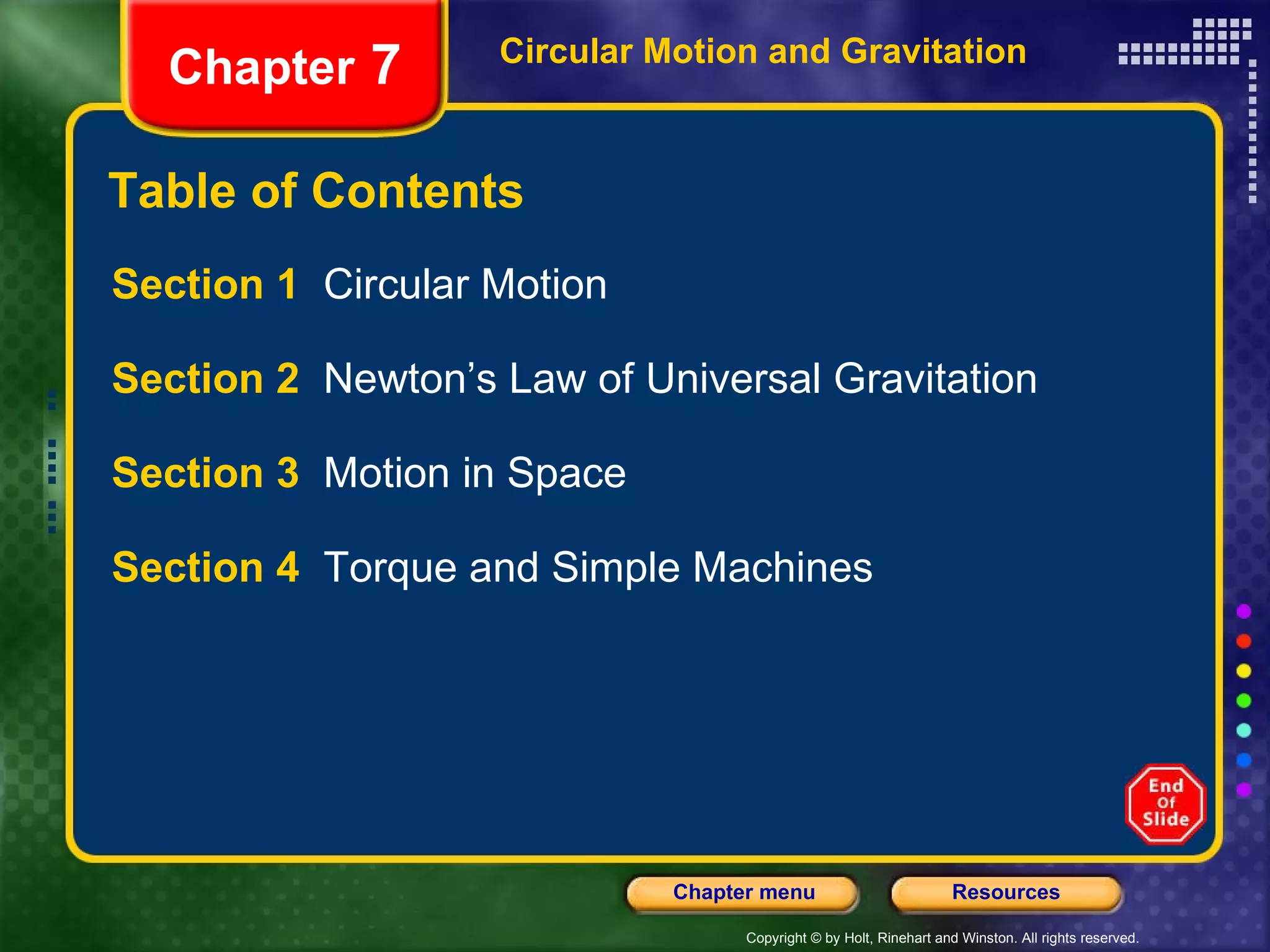 Chapter 7

Circular Motion and Gravitation

Table of Contents

Section 1 Circular Motion

Section 2 Newton’s Law of Universal Gravitation

Section 3 Motion in Space

Section 4 Torque and Simple Machines

End Of Slide

Chapter menu

Resources

Copyright © by Holt, Rinehart and Winston. All rights reserved.